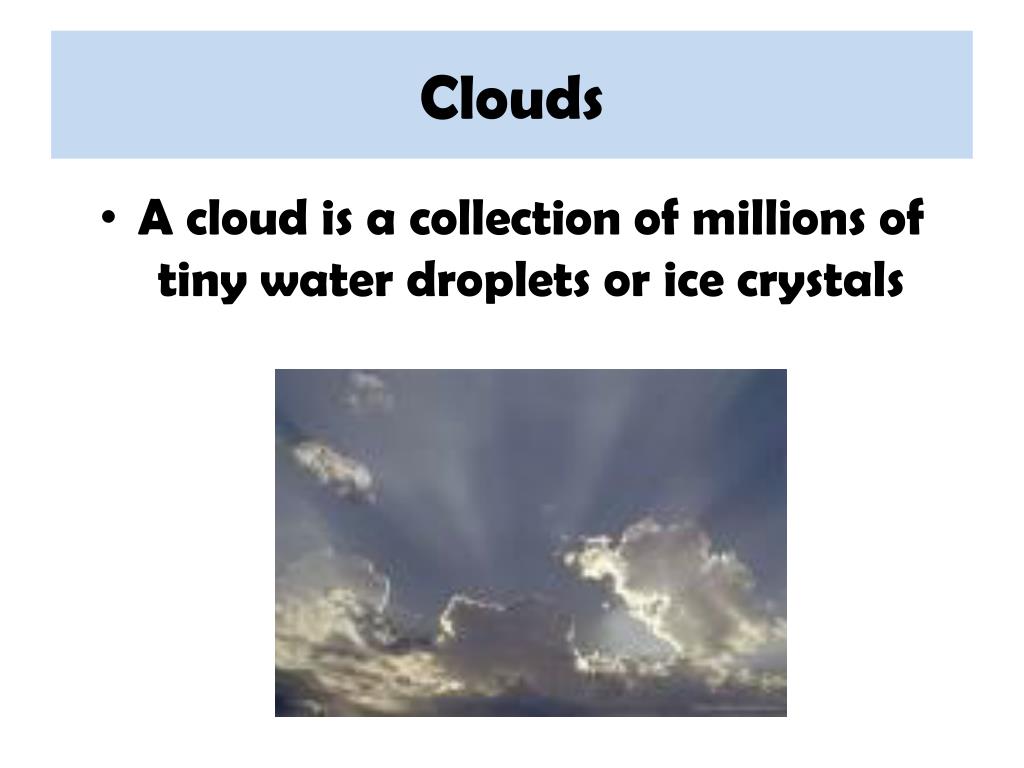 Clouds

• A cloud is a collection of millions of tiny water droplets or ice crystals